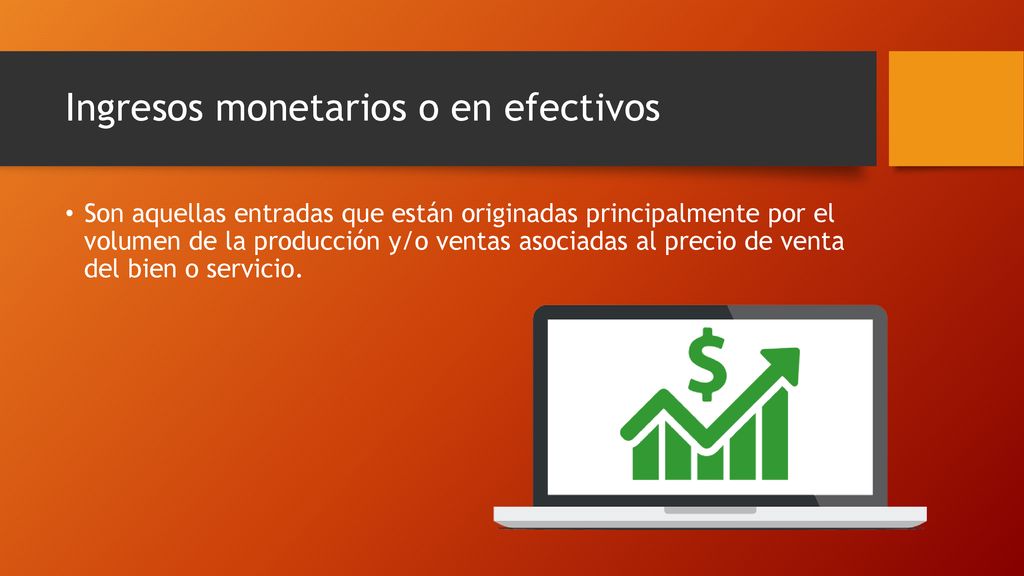 Ingresos monetarios o en efectivos

• Son aquellas entradas que están originadas principalmente por el volumen de la producción y/o ventas asociadas al precio de venta del bien o servicio.

$